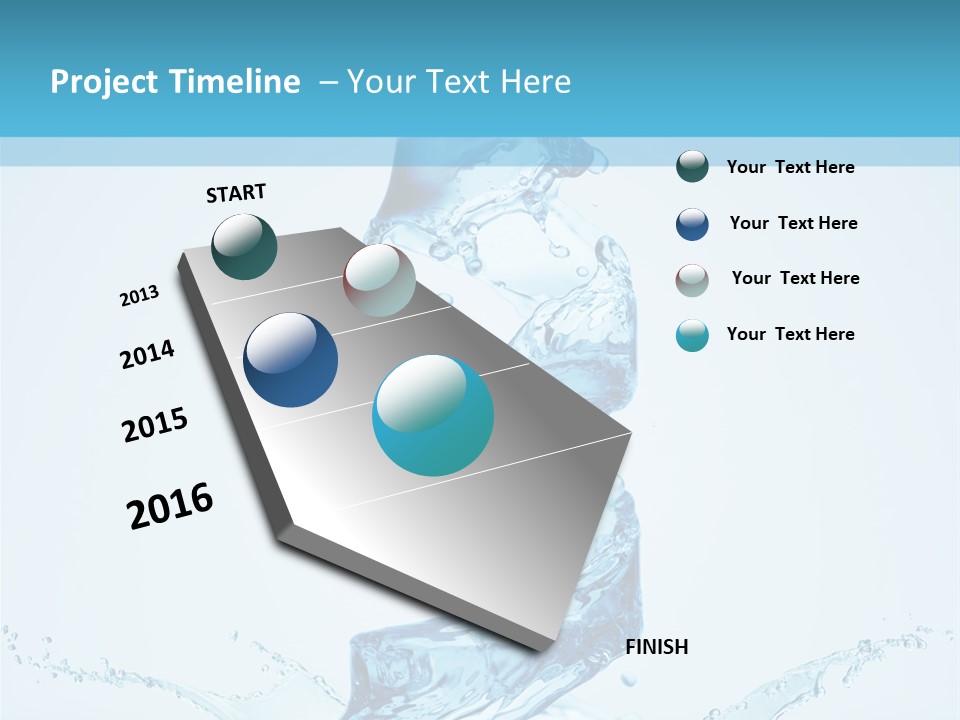 Project Timeline – Your Text Here

START

2013

2014

2015

2016

FINISH

Your Text Here

Your Text Here

Your Text Here

Your Text Here